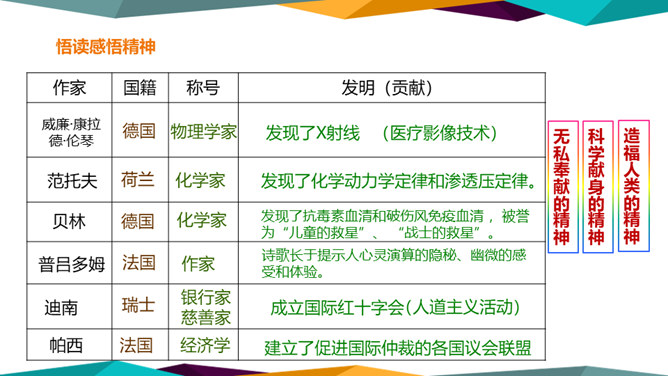 悟读感悟精神

| 作家 | 国籍 | 称号 | 发明（贡献） |
|---|---|---|---|
| 威廉·康拉德·伦琴 | 德国 | 物理学家 | 发现了X射线　（医疗影像技术） |
| 范托夫 | 荷兰 | 化学家 | 发现了化学动力学定律和渗透压定律。 |
| 贝林 | 德国 | 化学家 | 发现了抗毒素血清和破伤风免疫血清，被誉为“儿童的救星”、“战士的救星”。 |
| 普吕多姆 | 法国 | 作家 | 诗歌长于提示人心灵演算的隐秘、幽微的感受和体验。 |
| 迪南 | 瑞士 | 银行家 慈善家 | 成立国际红十字会(人道主义活动) |
| 帕西 | 法国 | 经济学 | 建立了促进国际仲裁的各国议会联盟 |

无私奉献的精神

科学献身的精神

造福人类的精神